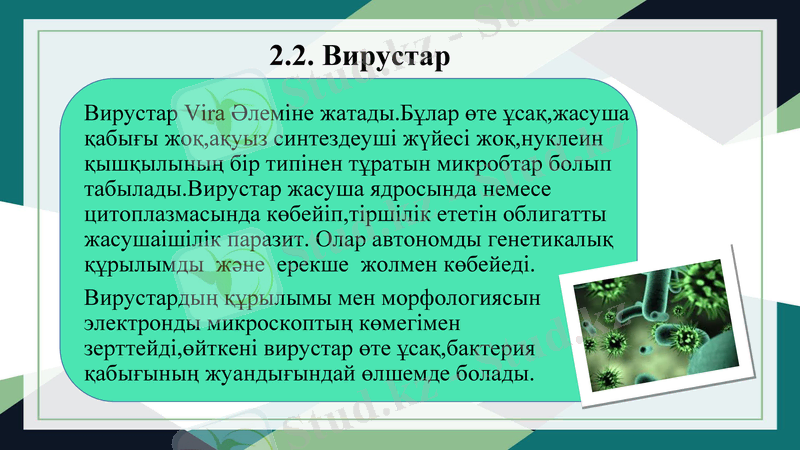 2.2. Вирустар

Вирустар Vira Әлеміне жатады.Бұлар өте ұсақ,жасуша қабығы жоқ,ақуыз синтездеуші жүйесі жоқ,нуклеин қышқылының бір типінен тұратын микробтар болып табылады.Вирустар жасуша ядросында немесе цитоплазмасында көбейіп,тіршілік ететін облигатты жасушаішілік паразит. Олар автономды генетикалық құрылымды және ерекше жолмен көбейеді.

Вирустардың құрылымы мен морфологиясын электронды микроскоптың көмегімен зерттейді,өйткені вирустар өте ұсақ,бактерия қабығының жуандығындай өлшемде болады.

Stud.kz